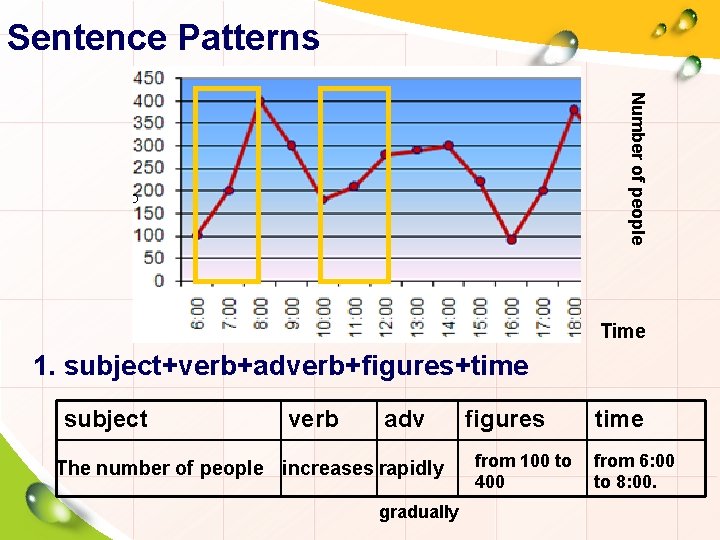 Sentence Patterns

450
400
350
300
250
200
150
100
50
0

6:00
7:00
8:00
9:00
10:00
11:00
12:00
13:00
14:00
15:00
16:00
17:00
18:00

Number of people

Time

1. subject+verb+adverb+figures+time

| subject | verb | adv | figures | time |
|---|---|---|---|---|
| The number of people | increases | rapidly | from 100 to 400 | from 6:00 to 8:00. |

gradually